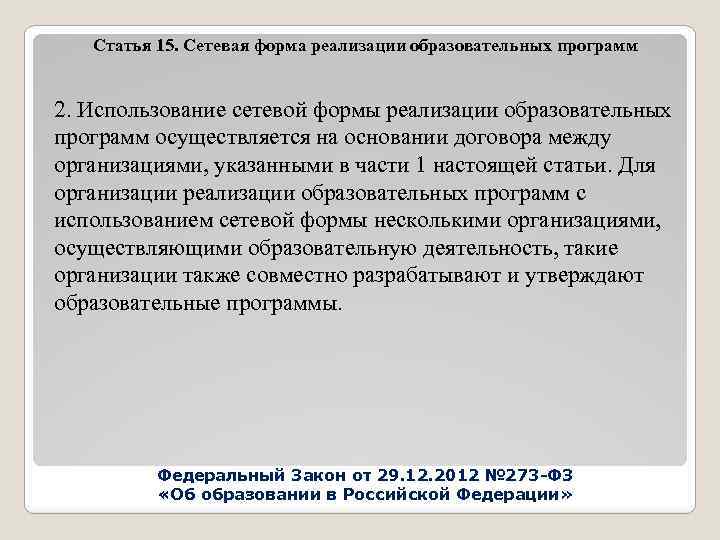 Статья 15. Сетевая форма реализации образовательных программ

2. Использование сетевой формы реализации образовательных программ осуществляется на основании договора между организациями, указанными в части 1 настоящей статьи. Для организации реализации образовательных программ с использованием сетевой формы несколькими организациями, осуществляющими образовательную деятельность, такие организации также совместно разрабатывают и утверждают образовательные программы.

Федеральный Закон от 29.12.2012 №273-ФЗ «Об образовании в Российской Федерации»